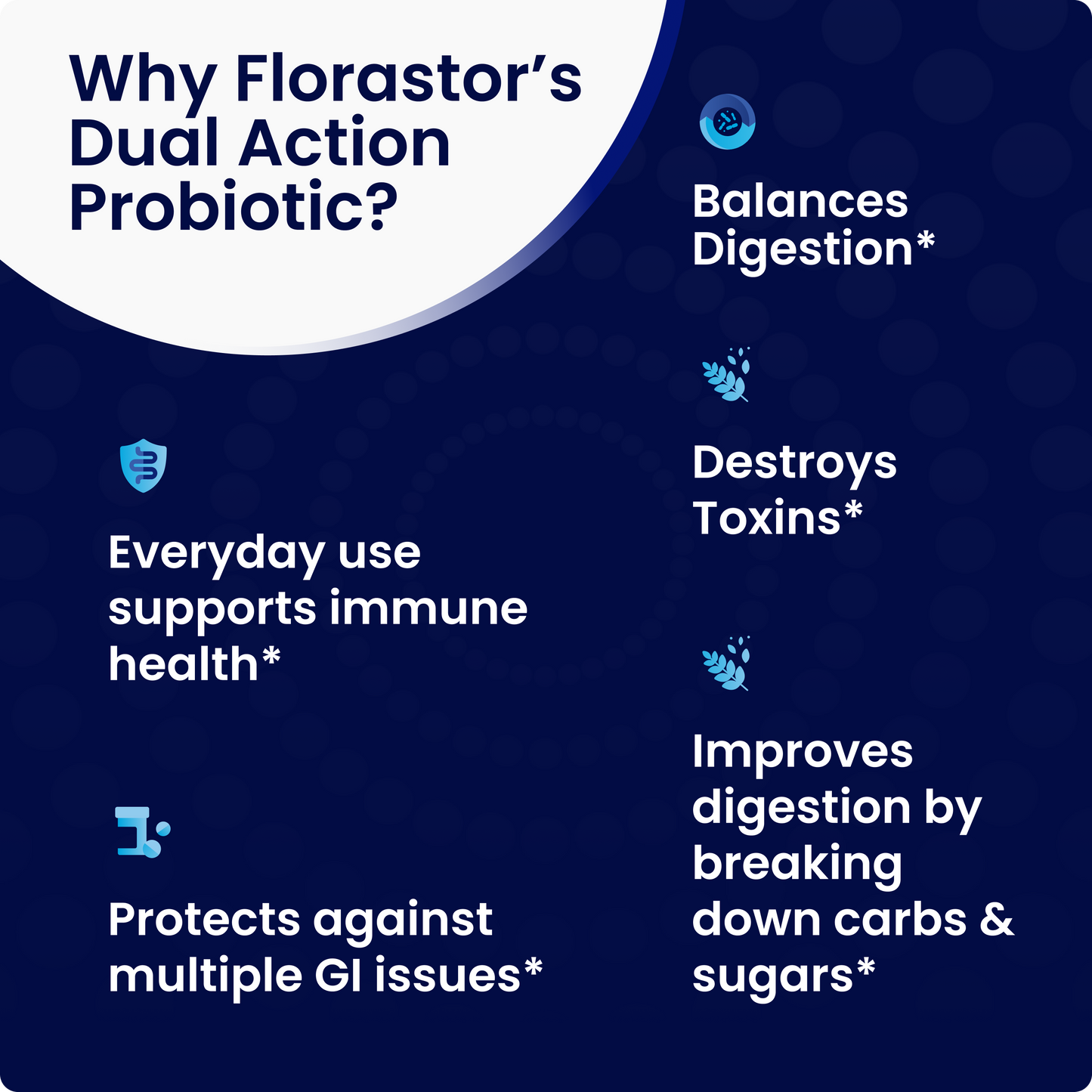 Why Florastor's Dual Action Probiotic?

Everyday use supports immune health*

Protects against multiple GI issues*

Balances Digestion*

Destroys Toxins*

Improves digestion by breaking down carbs & sugars*